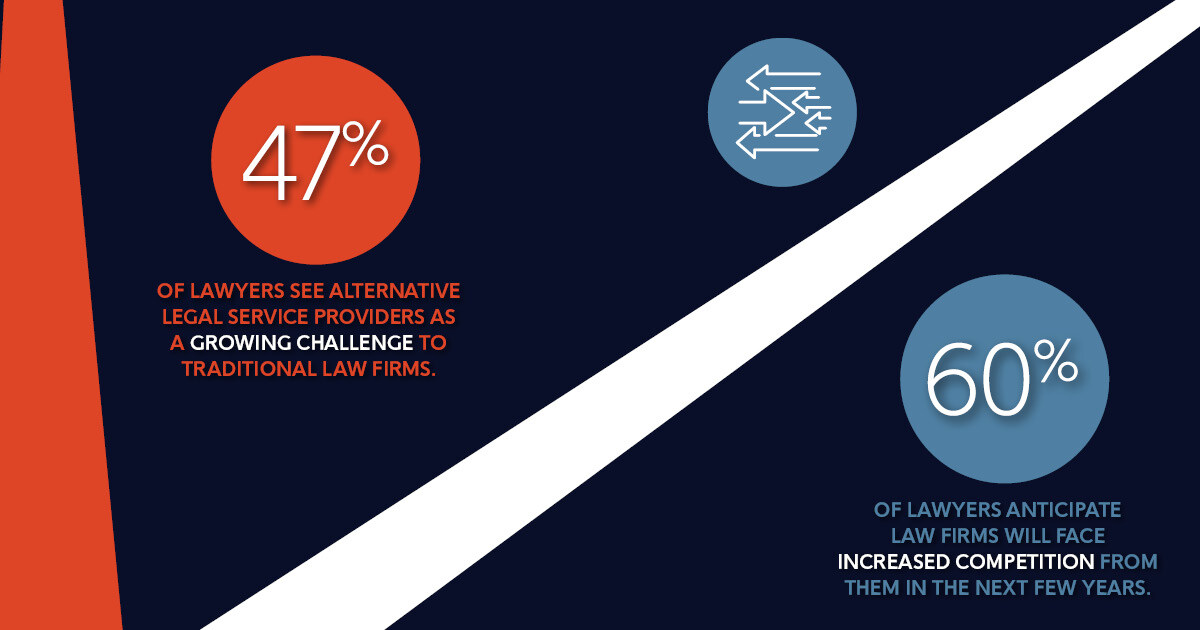 47%

OF LAWYERS SEE ALTERNATIVE LEGAL SERVICE PROVIDERS AS A GROWING CHALLENGE TO TRADITIONAL LAW FIRMS.

60%

OF LAWYERS ANTICIPATE LAW FIRMS WILL FACE INCREASED COMPETITION FROM THEM IN THE NEXT FEW YEARS.